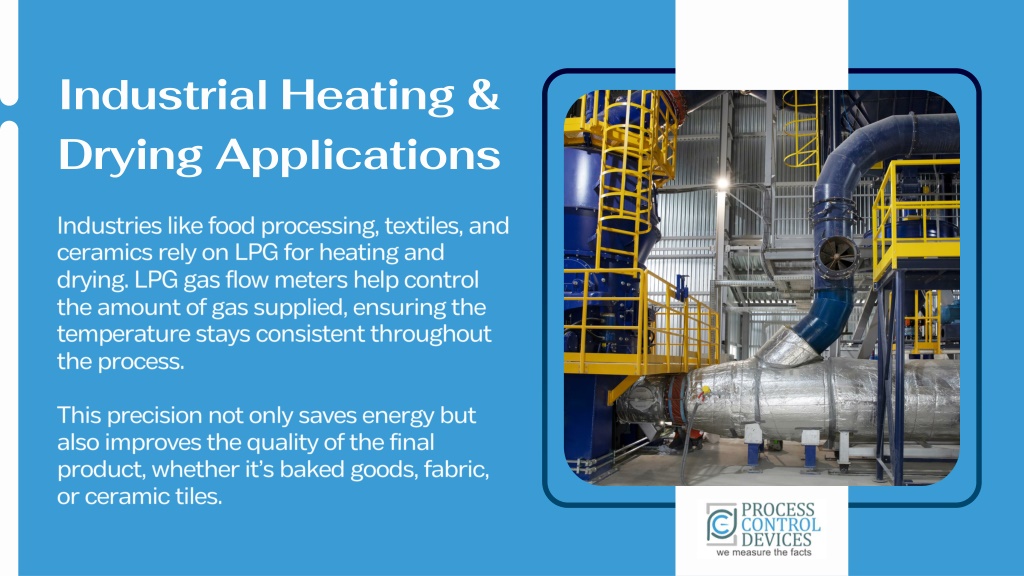 Industrial Heating & Drying Applications

Industries like food processing, textiles, and ceramics rely on LPG for heating and drying. LPG gas flow meters help control the amount of gas supplied, ensuring the temperature stays consistent throughout the process.

This precision not only saves energy but also improves the quality of the final product, whether it's baked goods, fabric, or ceramic tiles.

PROCESS CONTROL DEVICES
we measure the facts